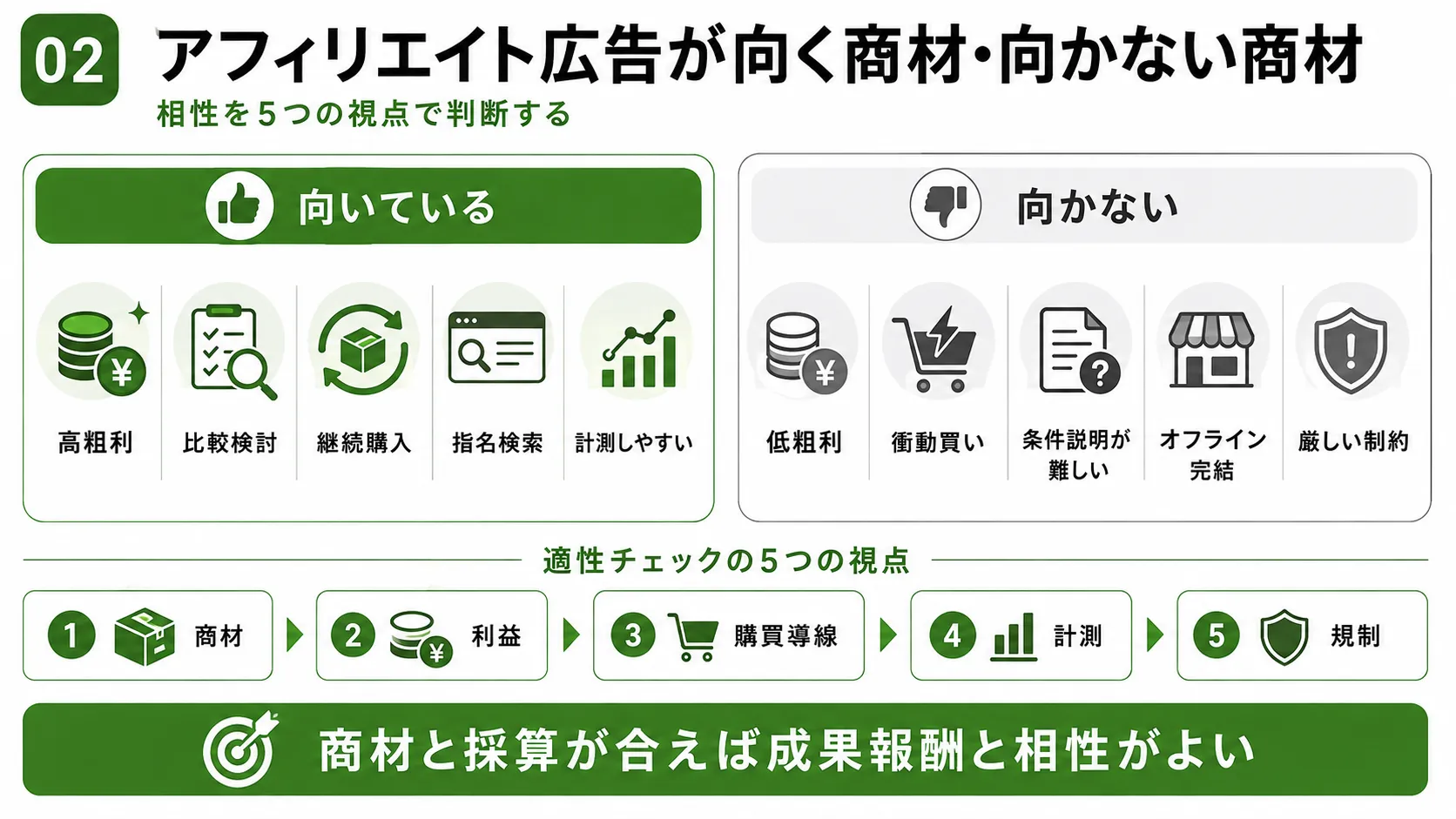 02 アフィリエイト広告が向く商材・向かない商材

相性を5つの視点で判断する

向いている

高粗利
比較検討
継続購入
指名検索
計測しやすい

向かない

低粗利
衝動買い
条件説明が難しい
オフライン完結
厳しい制約

適性チェックの5つの視点

1 商材
2 利益
3 購買導線
4 計測
5 規制

商材と採算が合えば成果報酬と相性がよい